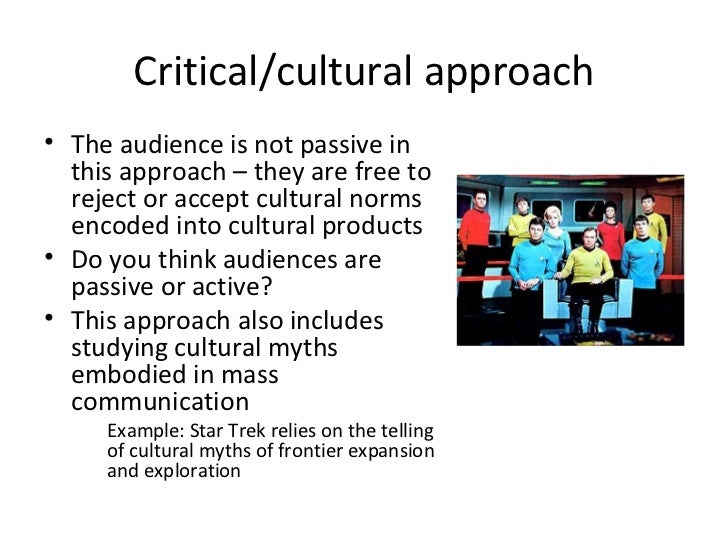 Critical/cultural approach

• The audience is not passive in this approach – they are free to reject or accept cultural norms encoded into cultural products
• Do you think audiences are passive or active?
• This approach also includes studying cultural myths embodied in mass communication

Example: Star Trek relies on the telling of cultural myths of frontier expansion and exploration